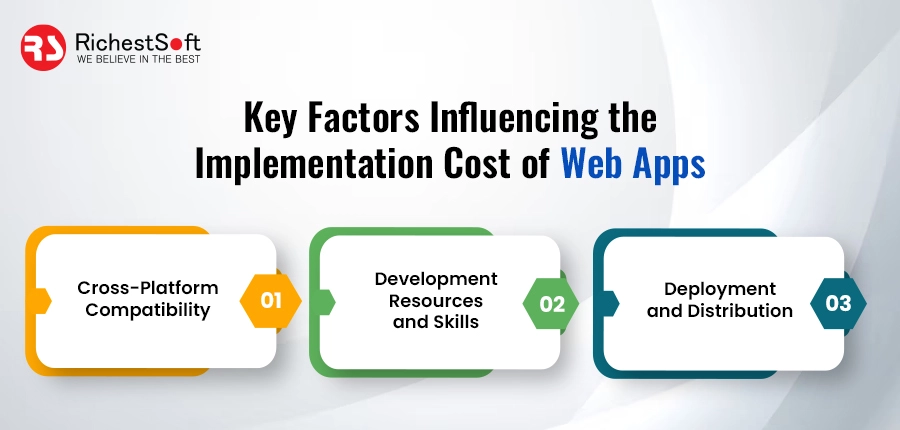 RS RichestSoft
WE BELIEVE IN THE BEST

Key Factors Influencing the Implementation Cost of Web Apps

Cross-Platform Compatibility
01

Development Resources and Skills
02

Deployment and Distribution
03